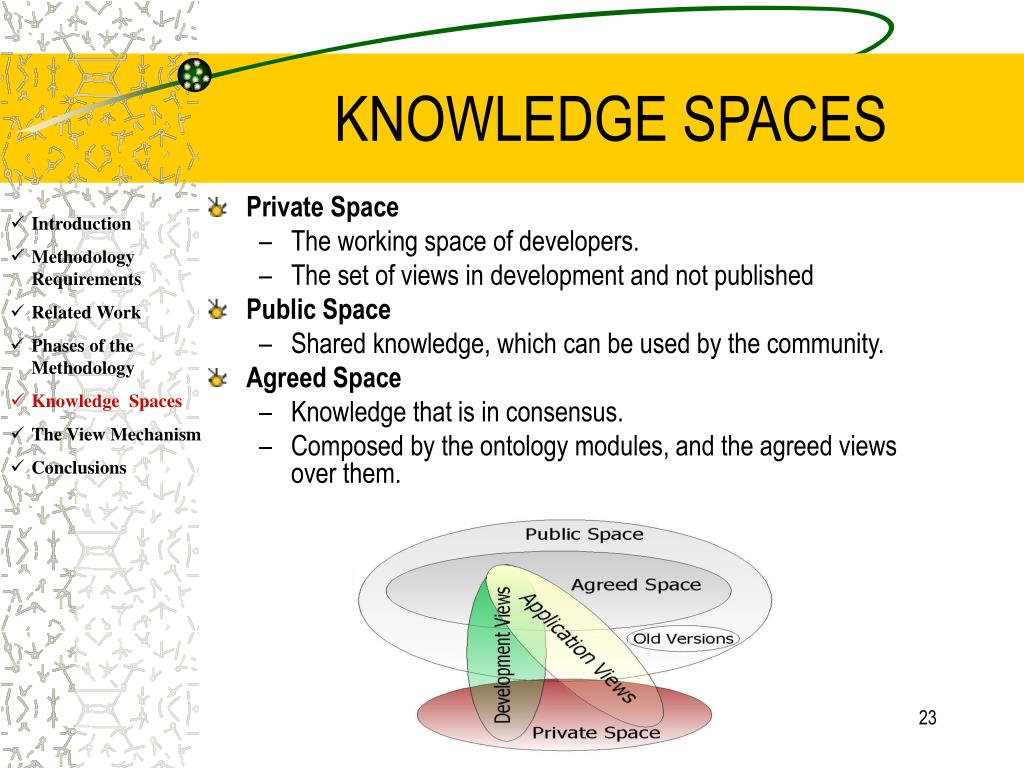 KNOWLEDGE SPACES

✓ Introduction
✓ Methodology Requirements
✓ Related Work
✓ Phases of the Methodology
✓ Knowledge Spaces
✓ The View Mechanism
✓ Conclusions

Private Space
– The working space of developers.
– The set of views in development and not published

Public Space
– Shared knowledge, which can be used by the community.

Agreed Space
– Knowledge that is in consensus.
– Composed by the ontology modules, and the agreed views over them.

Public Space
Agreed Space
Development Views
Application Views
Old Versions
Private Space

23